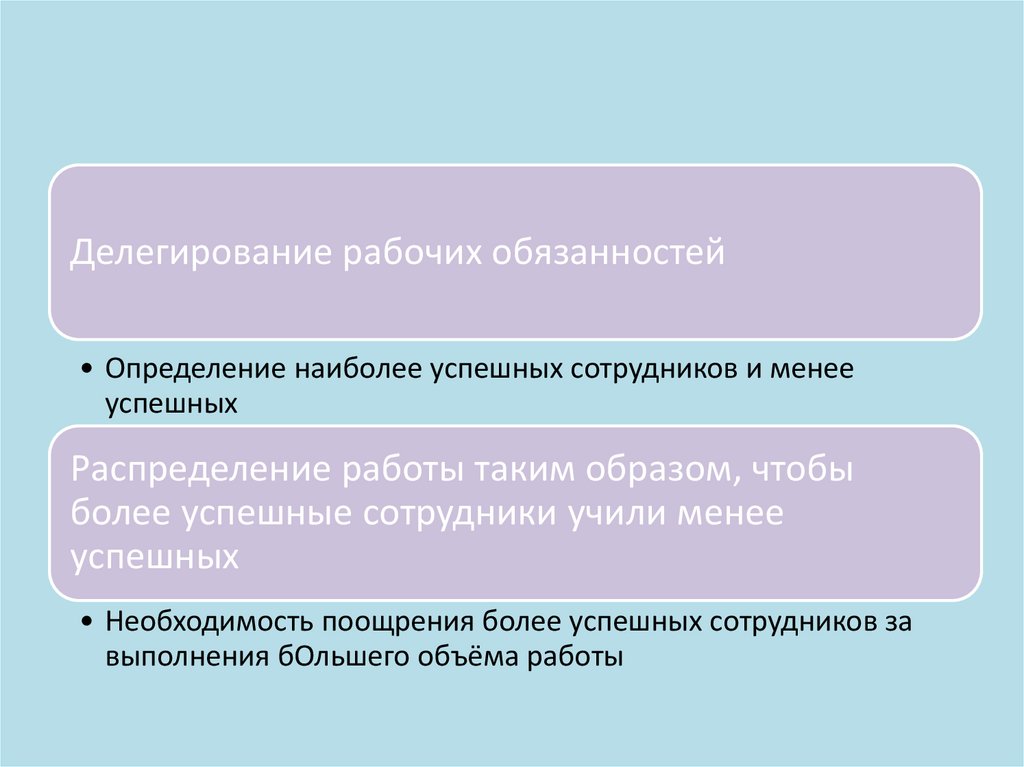 Делегирование рабочих обязанностей

• Определение наиболее успешных сотрудников и менее успешных

Распределение работы таким образом, чтобы более успешные сотрудники учили менее успешных

• Необходимость поощрения более успешных сотрудников за выполнения бОльшего объёма работы